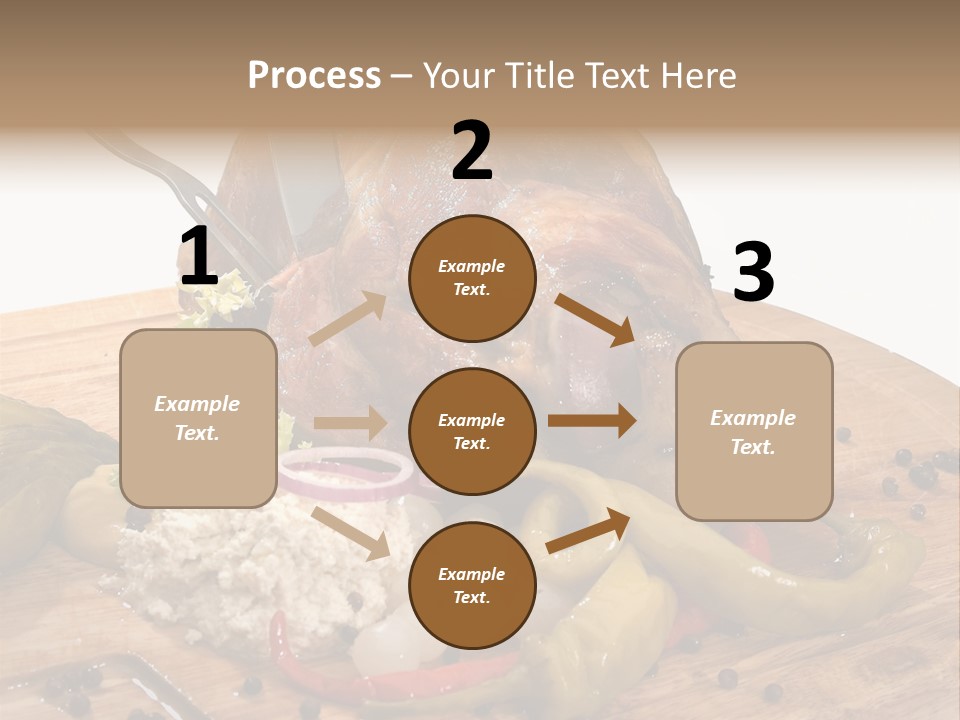 Process – Your Title Text Here

1

Example Text.

2

Example Text.

Example Text.

Example Text.

3

Example Text.